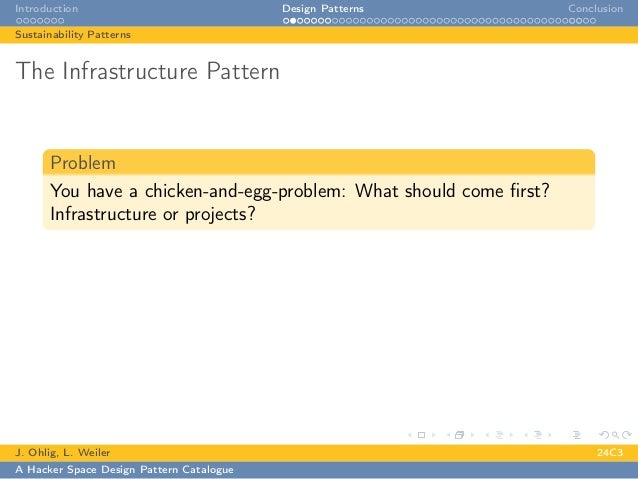 Introduction Design Patterns Conclusion

Sustainability Patterns

The Infrastructure Pattern

Problem

You have a chicken-and-egg-problem: What should come first? Infrastructure or projects?

J. Ohlig, L. Weiler 24C3

A Hacker Space Design Pattern Catalogue